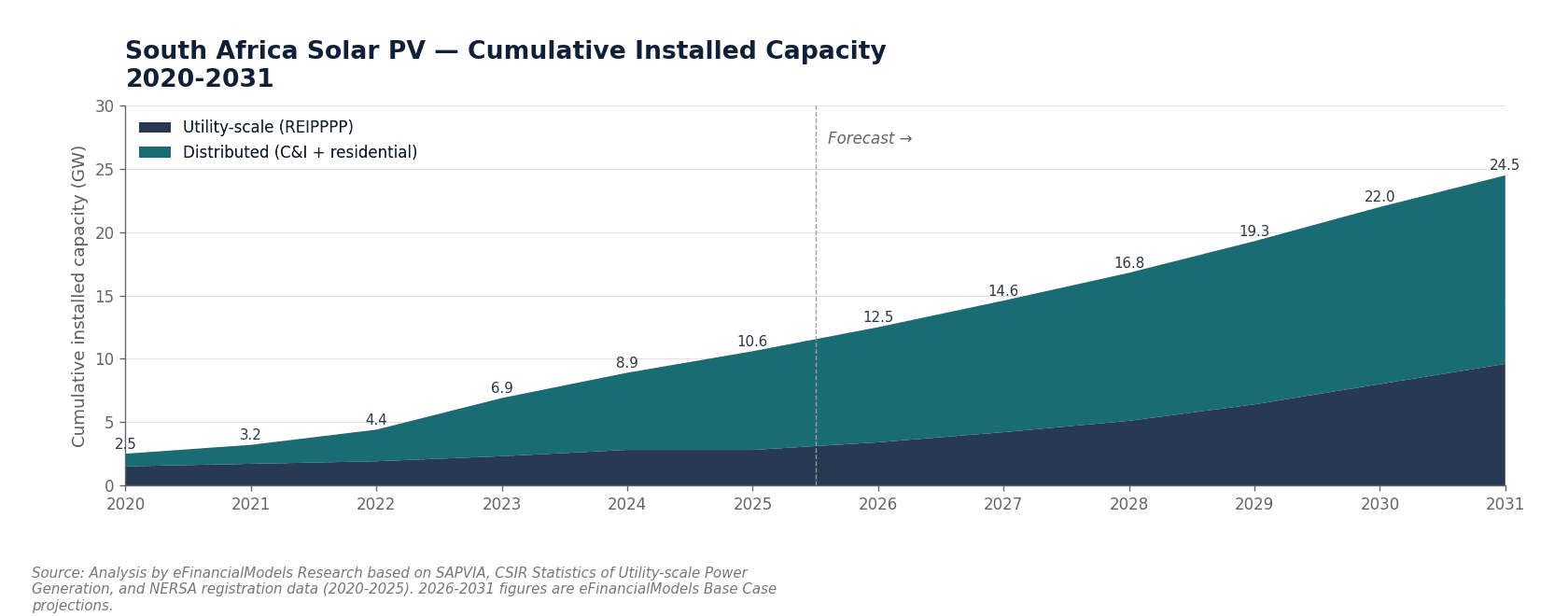 South Africa Solar PV — Cumulative Installed Capacity 2020-2031

Utility-scale (REIPPPP)
Distributed (C&I + residential)

Forecast →

Cumulative installed capacity (GW)

30
25
20
15
10
5
0

2.5
3.2
4.4
6.9
8.9
10.6
12.5
14.6
16.8
19.3
22.0
24.5

2020
2021
2022
2023
2024
2025
2026
2027
2028
2029
2030
2031

Source: Analysis by eFinancialModels Research based on SAPVIA, CSIR Statistics of Utility-scale Power Generation, and NERSA registration data (2020-2025). 2026-2031 figures are eFinancialModels Base Case projections.